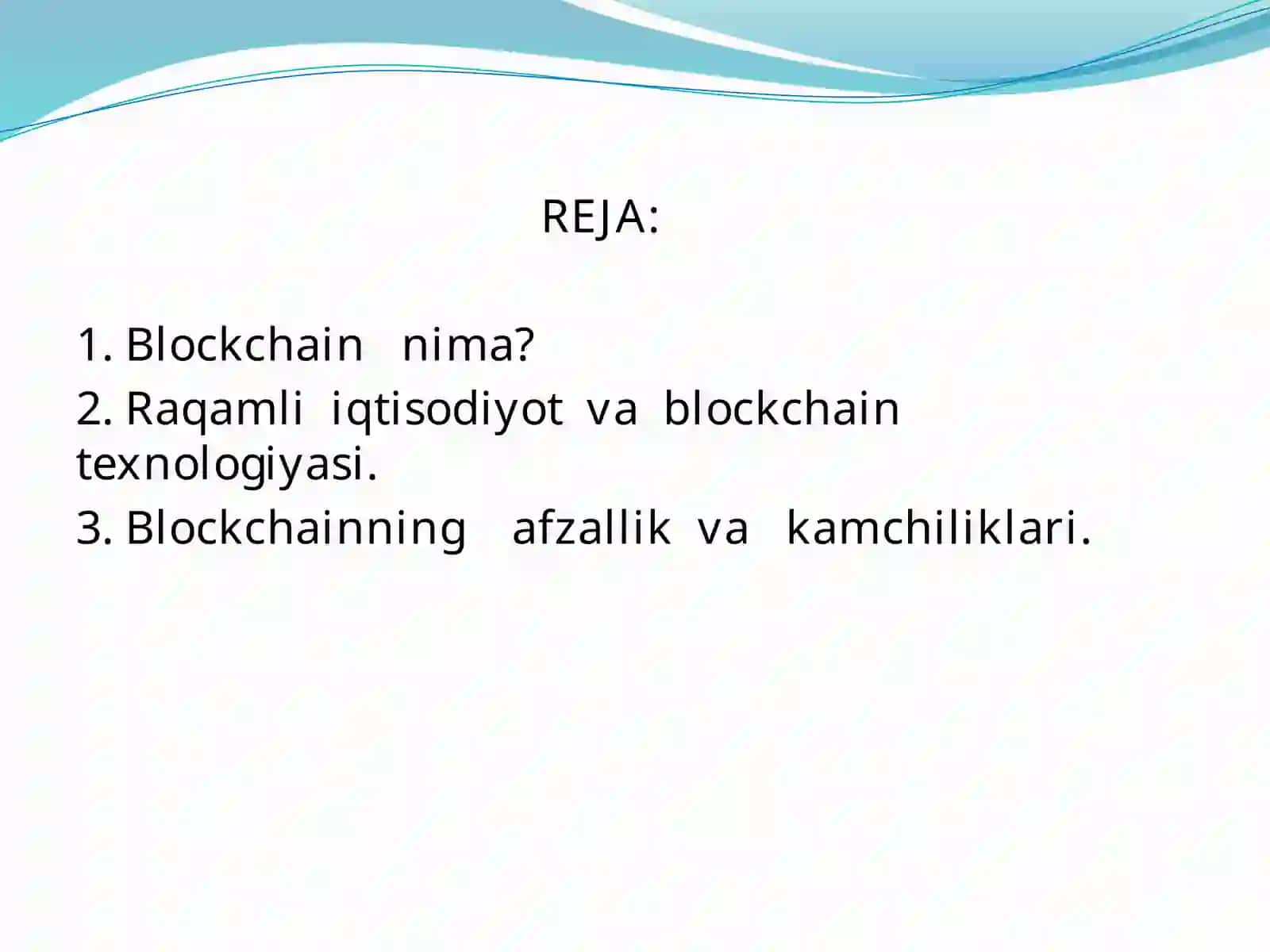 REJA:

1. Blockchain nima?
2. Raqamli iqtisodiyot va blockchain texnologiyasi.
3. Blockchainning afzallik va kamchiliklari.